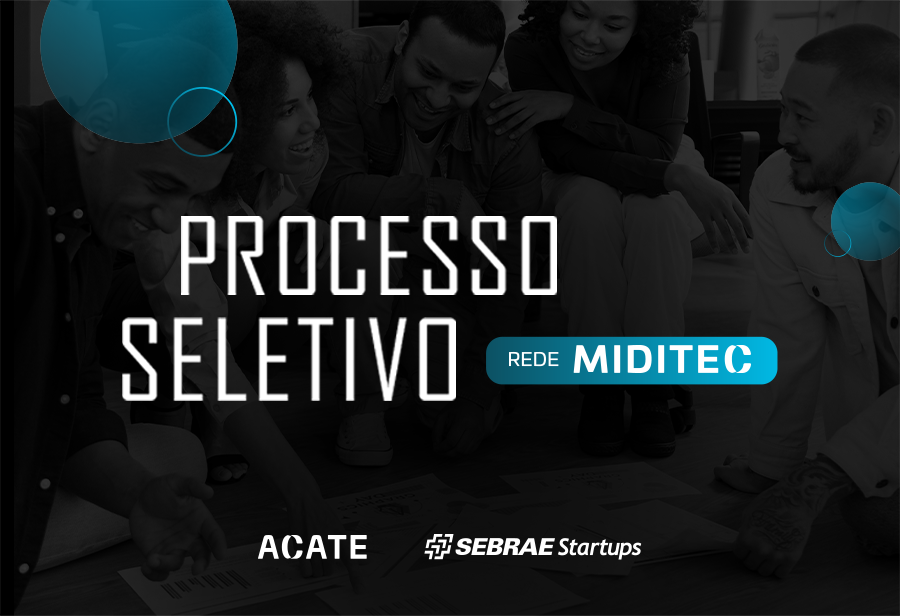 PROCESSO SELETIVO

REDE MIDITEC

ACATE

SEBRAE Startups